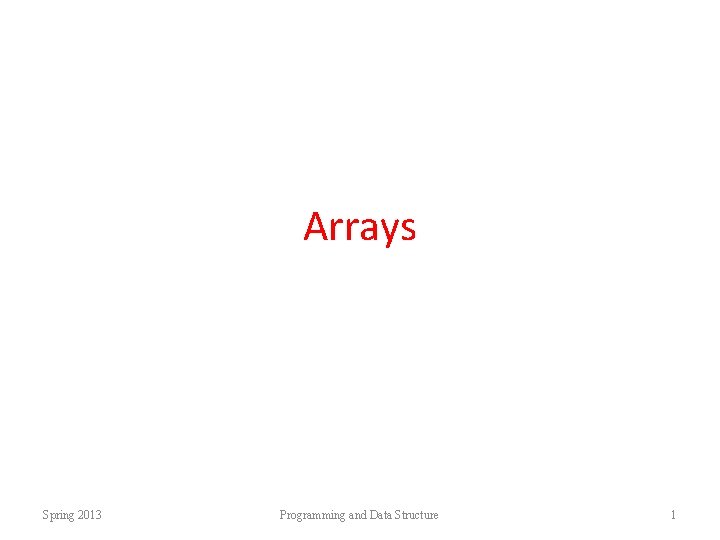 Arrays

Spring 2013

Programming and Data Structure

1